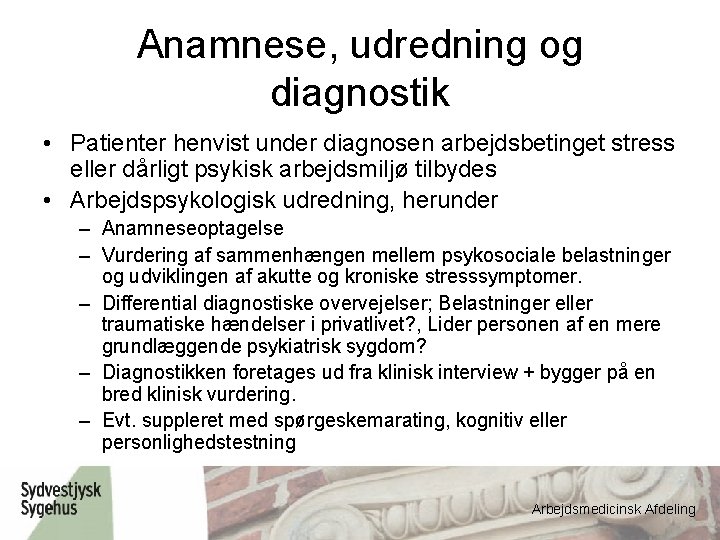 Anamnese, udredning og diagnostik

• Patienter henvist under diagnosen arbejdsbetinget stress eller dårligt psykisk arbejdsmiljø tilbydes
• Arbejdspsykologisk udredning, herunder
– Anamneseoptagelse
– Vurdering af sammenhængen mellem psykosociale belastninger og udviklingen af akutte og kroniske stresssymptomer.
– Differential diagnostiske overvejelser; Belastninger eller traumatiske hændelser i privatlivet?, Lider personen af en mere grundlæggende psykiatrisk sygdom?
– Diagnostikken foretages ud fra klinisk interview + bygger på en bred klinisk vurdering.
– Evt. suppleret med spørgeskemarating, kognitiv eller personlighedstestning

Sydvestjysk Sygehus

Arbejdsmedicinsk Afdeling